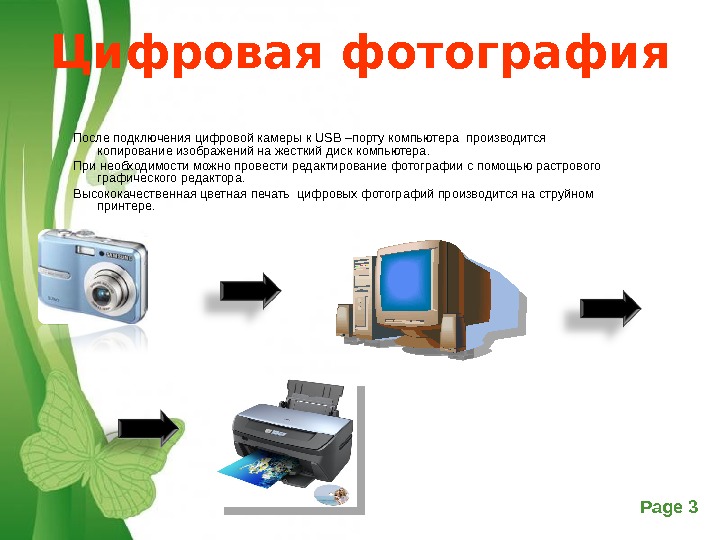 Цифровая фотография

После подключения цифровой камеры к USB –порту компьютера производится копирование изображений на жесткий диск компьютера.

При необходимости можно провести редактирование фотографии с помощью растрового графического редактора.

Высококачественная цветная печать цифровых фотографий производится на струйном принтере.

SAMSUNG

Page 3